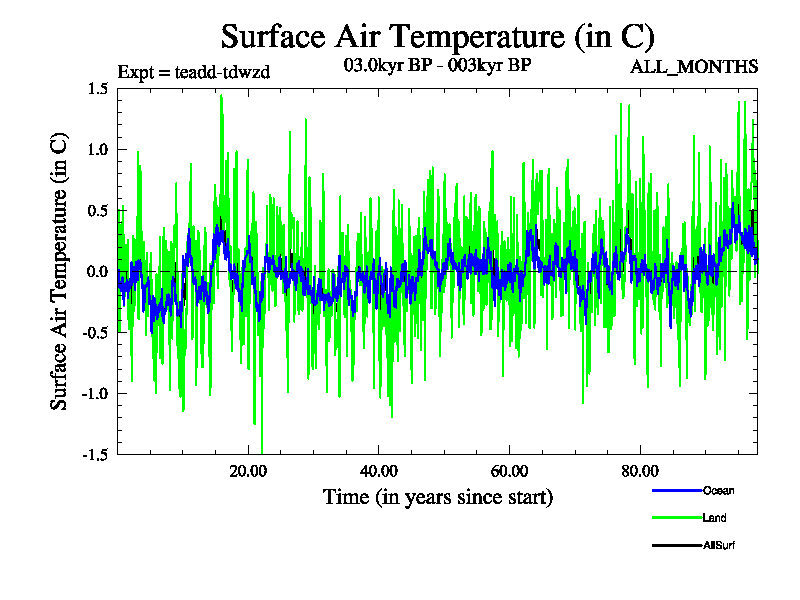 Surface Air Temperature (in C)
Expt = teadd-tdwzd
03.0kyr BP - 003kyr BP
ALL_MONTHS

Surface Air Temperature (in C)
1.5
1.0
0.5
0.0
-0.5
-1.0
-1.5

20.00
40.00
60.00
80.00
Time (in years since start)

Ocean
Land
AllSurf